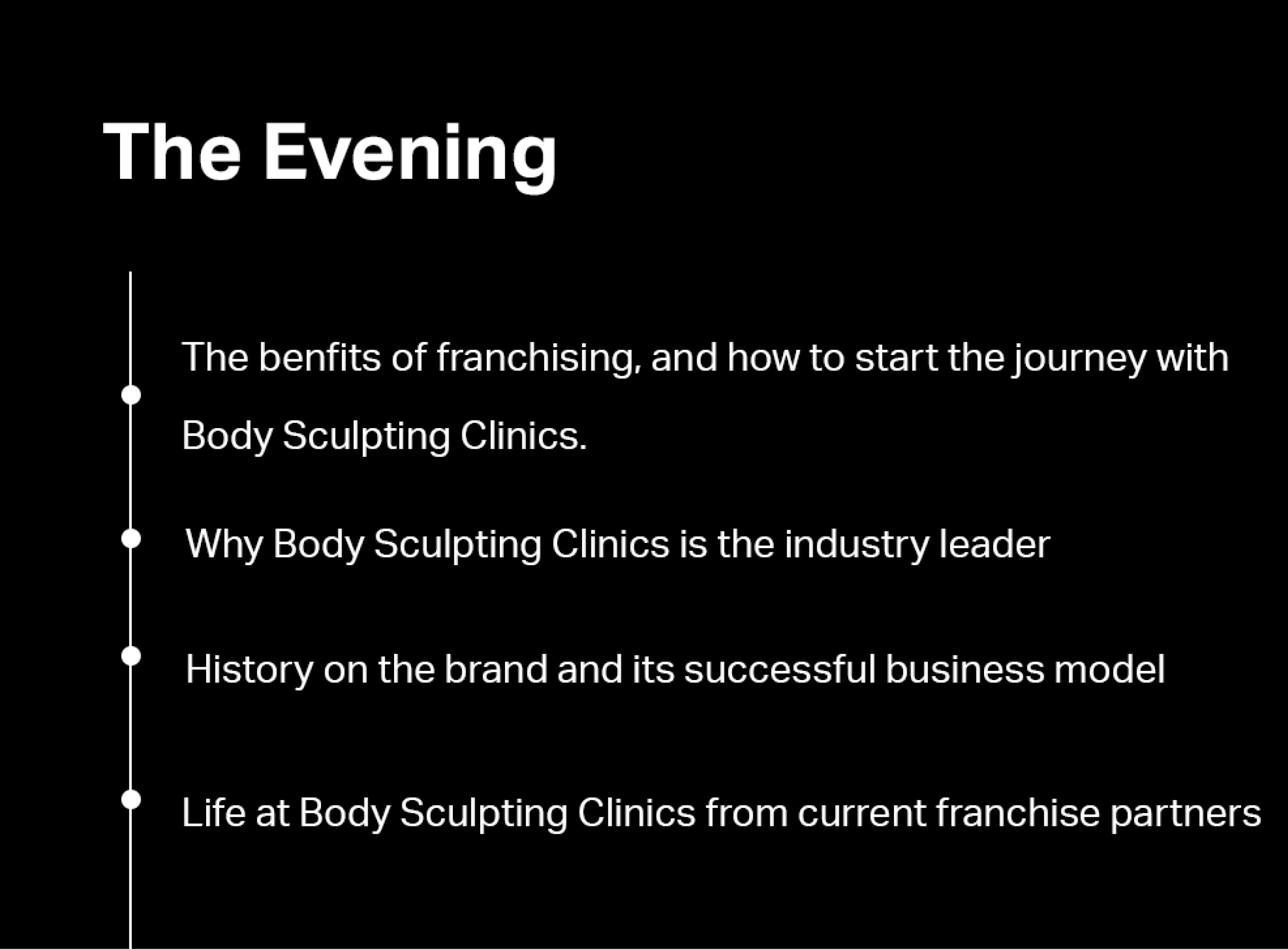 The Evening

The benfits of franchising, and how to start the journey with Body Sculpting Clinics.

Why Body Sculpting Clinics is the industry leader

History on the brand and its successful business model

Life at Body Sculpting Clinics from current franchise partners